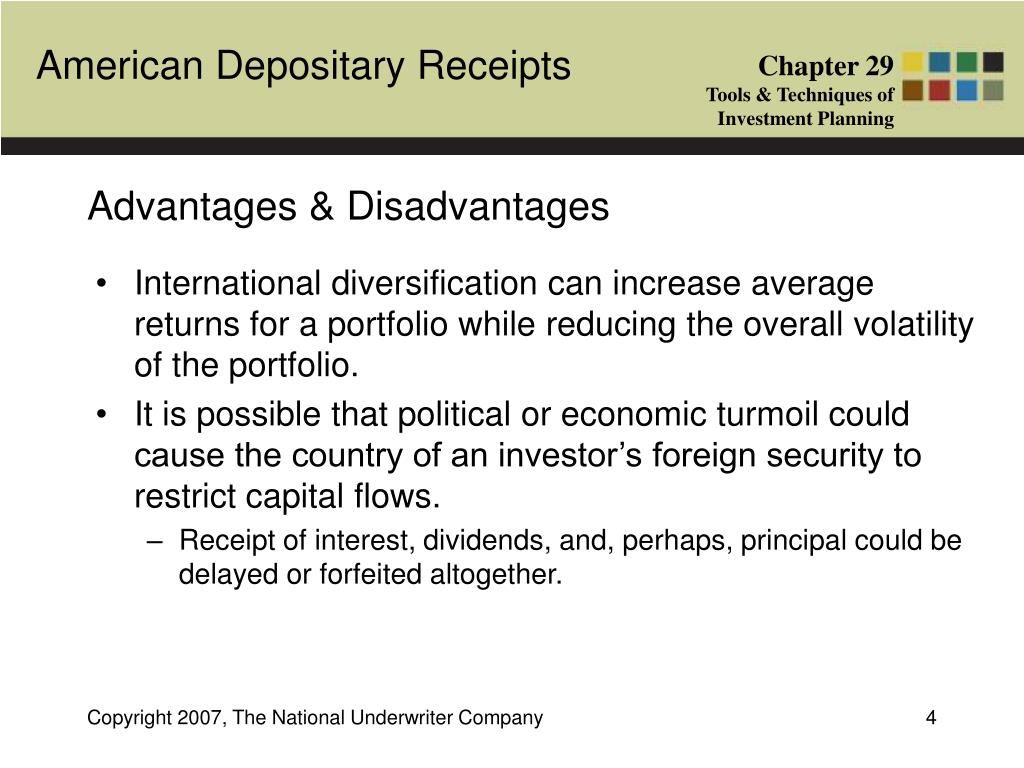 American Depositary Receipts

Chapter 29
Tools & Techniques of Investment Planning

Advantages & Disadvantages

• International diversification can increase average returns for a portfolio while reducing the overall volatility of the portfolio.

• It is possible that political or economic turmoil could cause the country of an investor’s foreign security to restrict capital flows.

– Receipt of interest, dividends, and, perhaps, principal could be delayed or forfeited altogether.

Copyright 2007, The National Underwriter Company

4